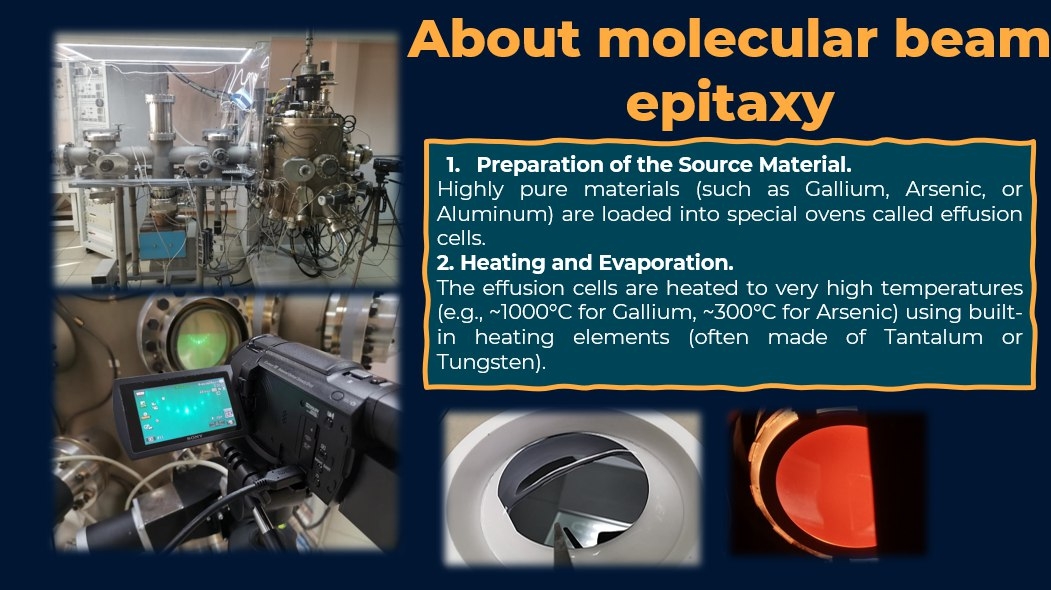 About molecular beam epitaxy

1. Preparation of the Source Material.
Highly pure materials (such as Gallium, Arsenic, or Aluminum) are loaded into special ovens called effusion cells.
2. Heating and Evaporation.
The effusion cells are heated to very high temperatures (e.g., ~1000°C for Gallium, ~300°C for Arsenic) using built-in heating elements (often made of Tantalum or Tungsten).

SONY